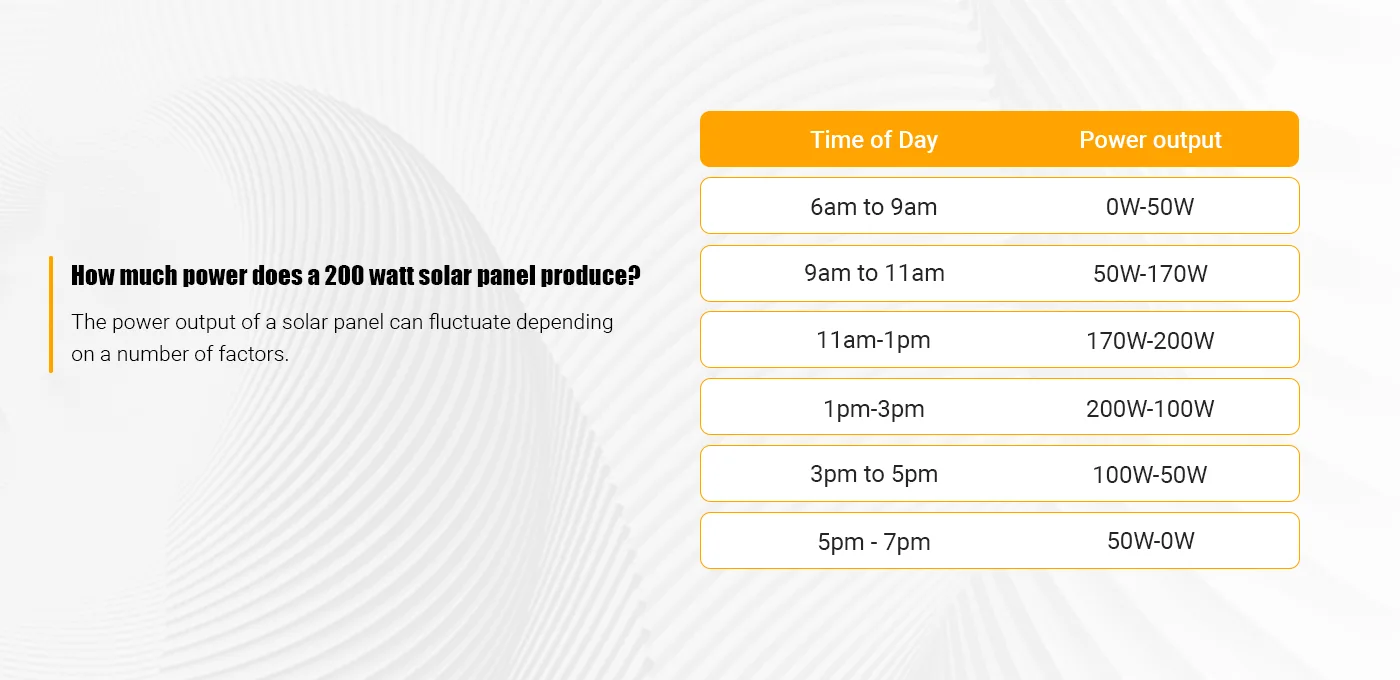 How much power does a 200 watt solar panel produce?

The power output of a solar panel can fluctuate depending on a number of factors.

| Time of Day | Power output |
|---|---|
| 6am to 9am | 0W-50W |
| 9am to 11am | 50W-170W |
| 11am-1pm | 170W-200W |
| 1pm-3pm | 200W-100W |
| 3pm to 5pm | 100W-50W |
| 5pm - 7pm | 50W-0W |